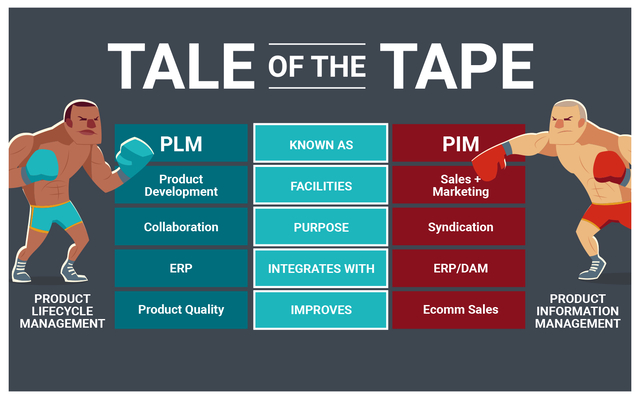 TALE OF THE TAPE

| PLM | KNOWN AS | PIM |
|---|---|---|
| Product Development | FACILITIES | Sales + Marketing |
| Collaboration | PURPOSE | Syndication |
| ERP | INTEGRATES WITH | ERP/DAM |
| Product Quality | IMPROVES | Ecomm Sales |

PRODUCT LIFECYCLE MANAGEMENT

PRODUCT INFORMATION MANAGEMENT